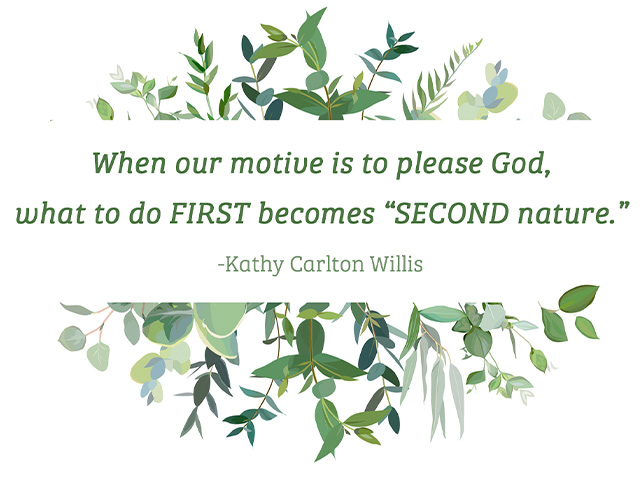 When our motive is to please God, what to do FIRST becomes “SECOND nature.”

-Kathy Carlton Willis